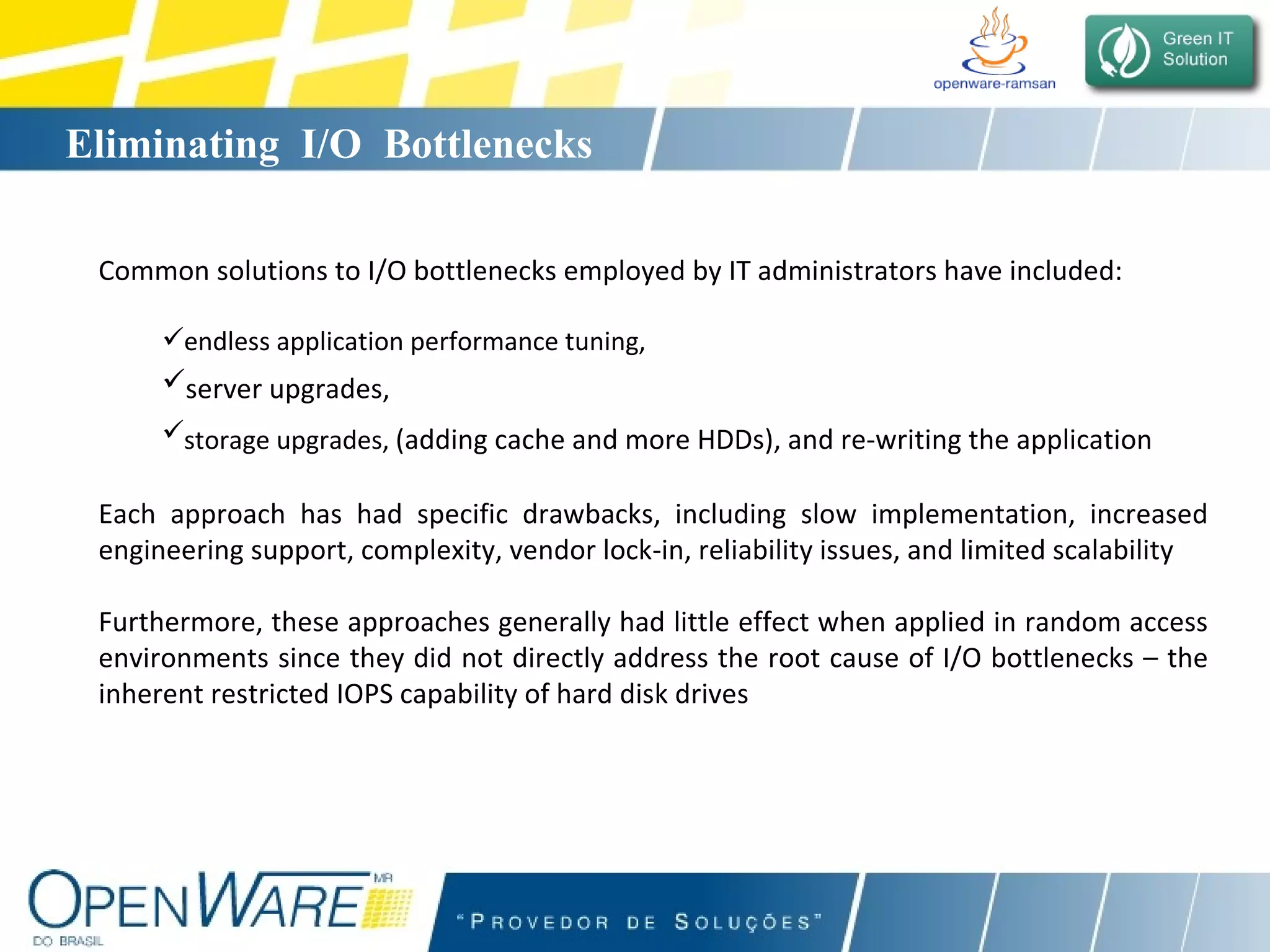 openware-ramsan

Green IT Solution

Eliminating I/O Bottlenecks

Common solutions to I/O bottlenecks employed by IT administrators have included:

✓endless application performance tuning,

✓server upgrades,

✓storage upgrades, (adding cache and more HDDs), and re-writing the application

Each approach has had specific drawbacks, including slow implementation, increased engineering support, complexity, vendor lock-in, reliability issues, and limited scalability

Furthermore, these approaches generally had little effect when applied in random access environments since they did not directly address the root cause of I/O bottlenecks – the inherent restricted IOPS capability of hard disk drives

OPENWARE MR
DO BRASIL

"PROVEDOR DE SOLUÇÕES"